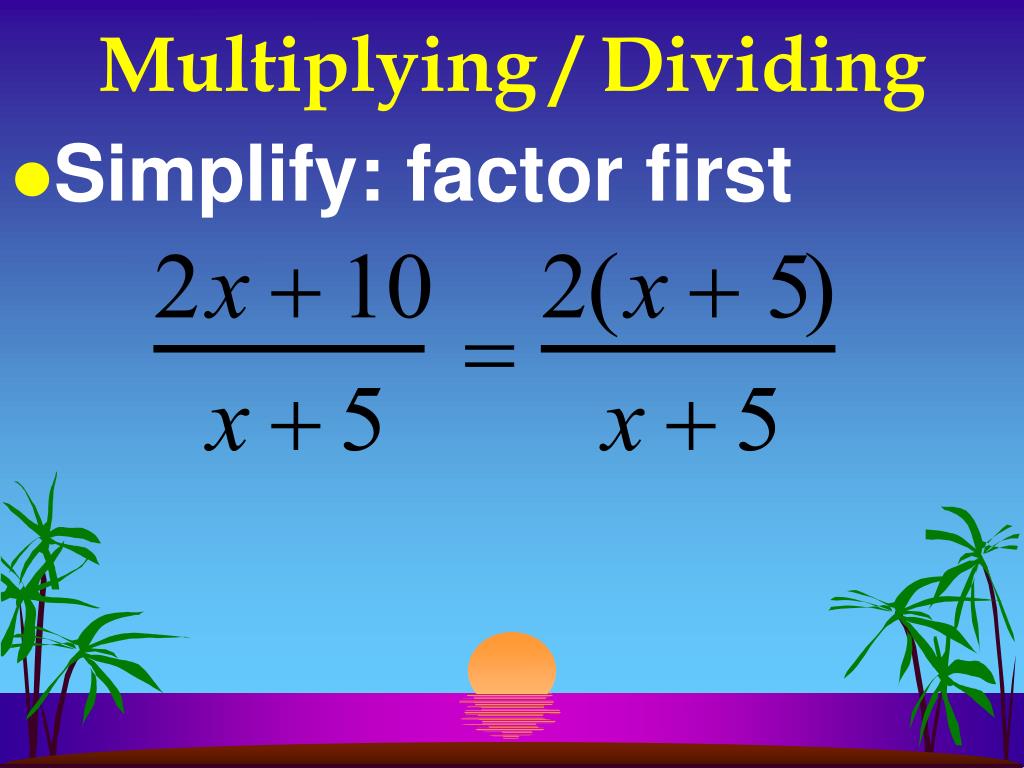 Multiplying / Dividing

●Simplify: factor first

$\frac{2x+10}{x+5} = \frac{2(x+5)}{x+5}$